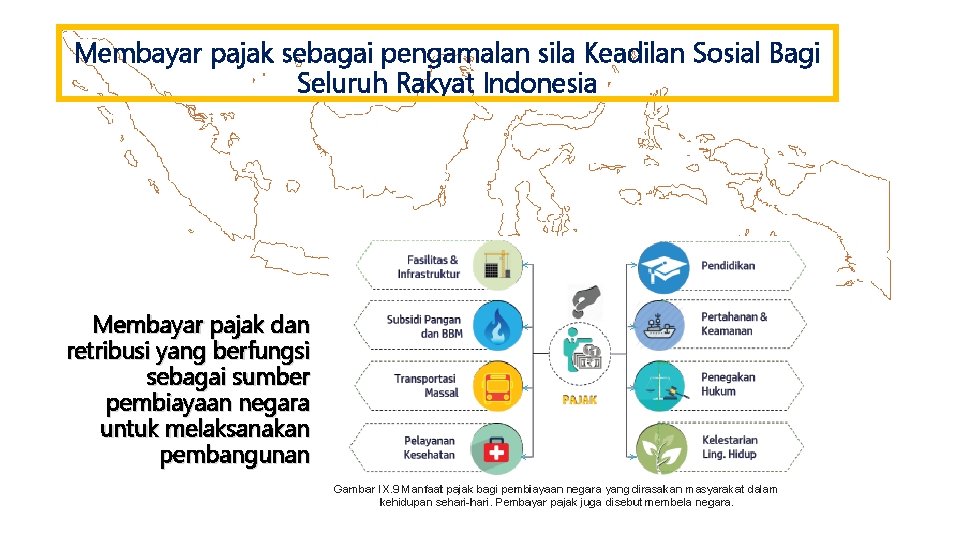 Membayar pajak sebagai pengamalan sila Keadilan Sosial Bagi Seluruh Rakyat Indonesia

Membayar pajak dan retribusi yang berfungsi sebagai sumber pembiayaan negara untuk melaksanakan pembangunan

Fasilitas & Infrastruktur

Subsidi Pangan dan BBM

Transportasi Massal

Pelayanan Kesehatan

PAJAK

Pendidikan

Pertahanan & Keamanan

Penegakan Hukum

Kelestarian Ling. Hidup

Gambar IX.9 Manfaat pajak bagi pembiayaan negara yang dirasakan masyarakat dalam kehidupan sehari-hari. Pembayar pajak juga disebut membela negara.